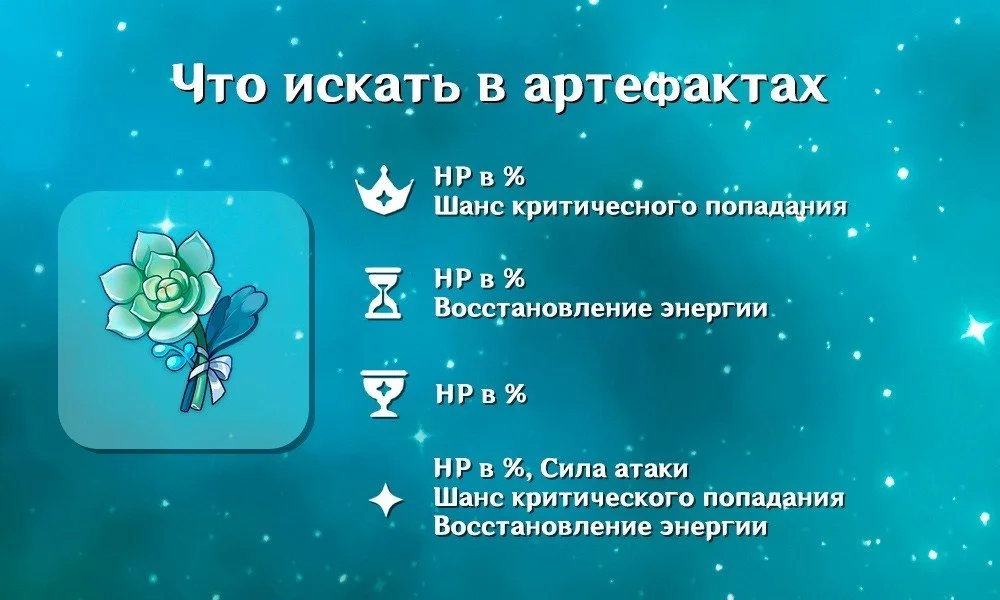 Что искать в артефактах

HP в %
Шанс критичесного попадания

HP в %
Восстановление энергии

HP в %

HP в %, Сила атаки
Шанс критического попадания
Восстановление энергии